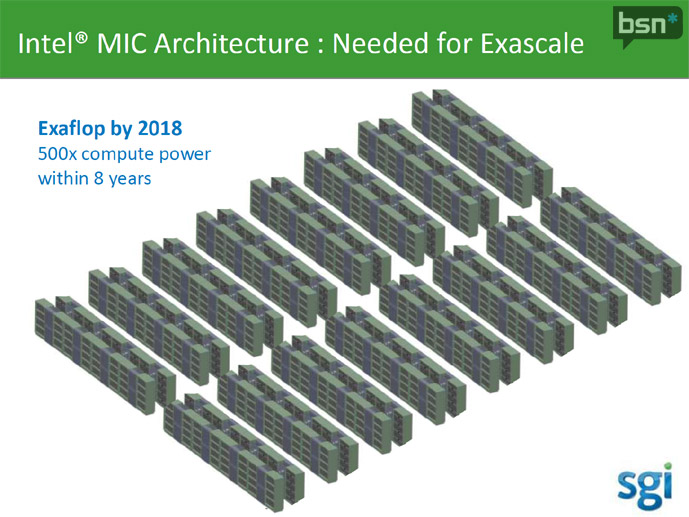 Intel® MIC Architecture : Needed for Exascale

bsn*

Exaflop by 2018
500x compute power within 8 years

sgi